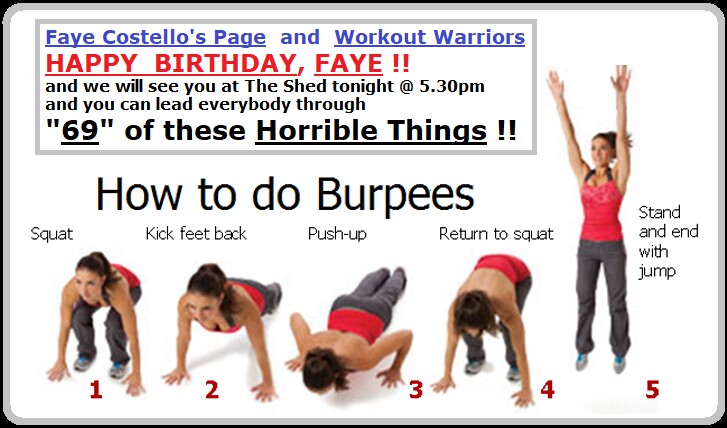 Faye Costello's Page and Workout Warriors
HAPPY BIRTHDAY, FAYE !!
and we will see you at The Shed tonight @ 5.30pm and you can lead everybody through
"69" of these Horrible Things !!

How to do Burpees

Squat

Kick feet back

Push-up

Return to squat

Stand and end with jump

1

2

3

4

5